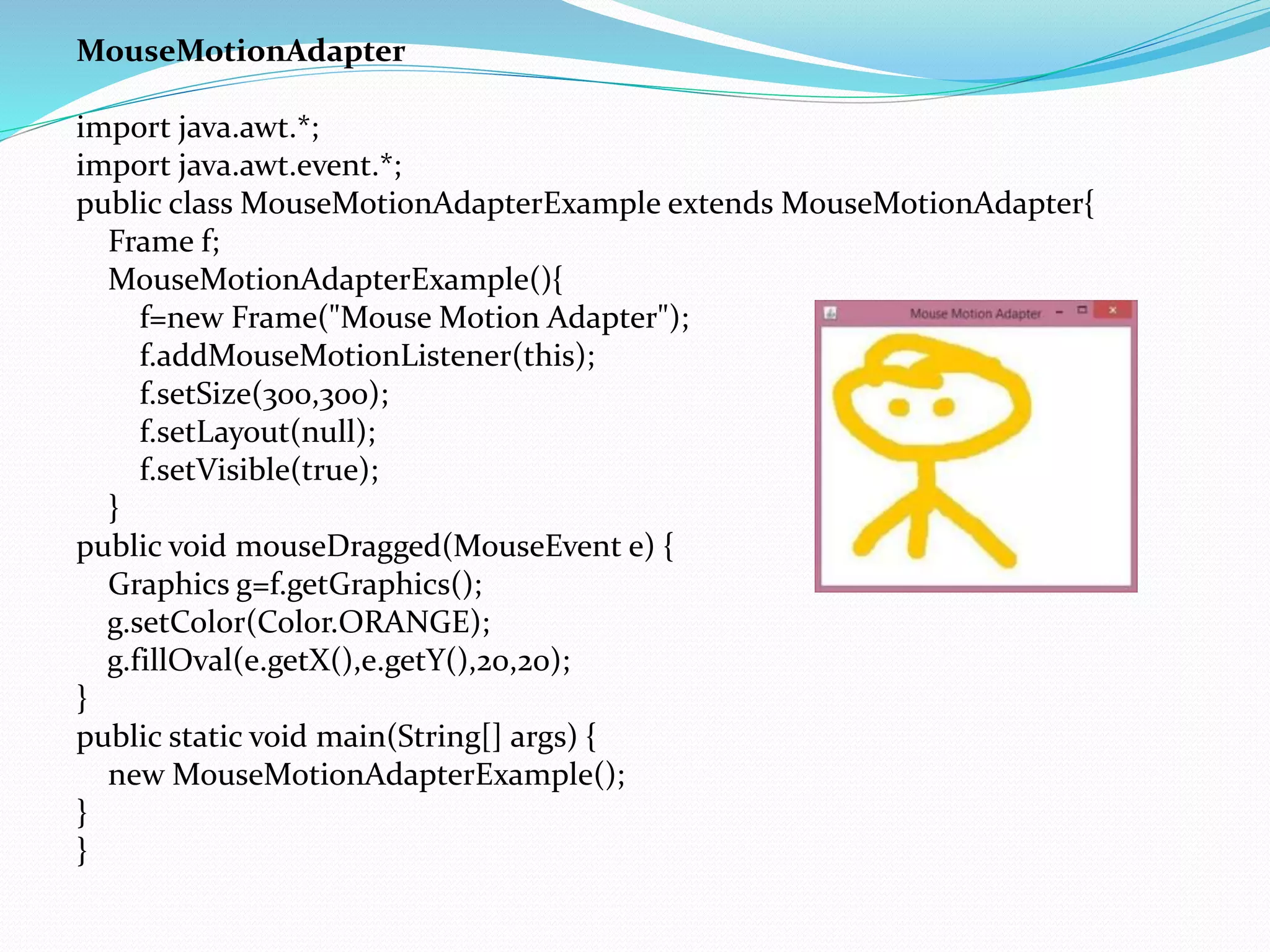 MouseMotionAdapter

import java.awt.*;
import java.awt.event.*;
public class MouseMotionAdapterExample extends MouseMotionAdapter{
Frame f;
MouseMotionAdapterExample(){
f=new Frame("Mouse Motion Adapter");
f.addMouseMotionListener(this);
f.setSize(300,300);
f.setLayout(null);
f.setVisible(true);
}
public void mouseDragged(MouseEvent e) {
Graphics g=f.getGraphics();
g.setColor(Color.ORANGE);
g.fillOval(e.getX(),e.getY(),20,20);
}
public static void main(String[] args) {
new MouseMotionAdapterExample();
}
}

Mouse Motion Adapter